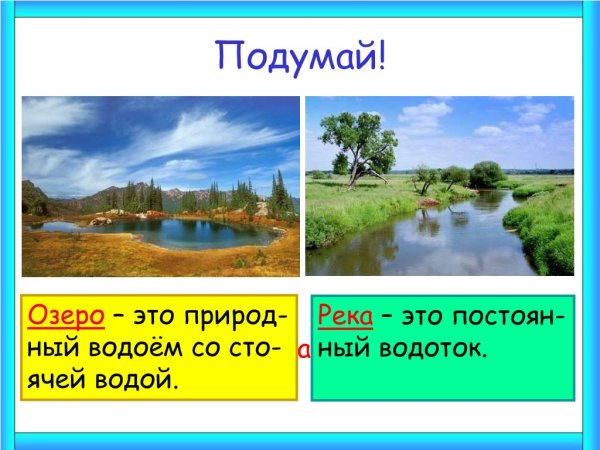 Подумай!

Озеро – это природный водоём со стоячей водой.

а

Река – это постоянный водоток.